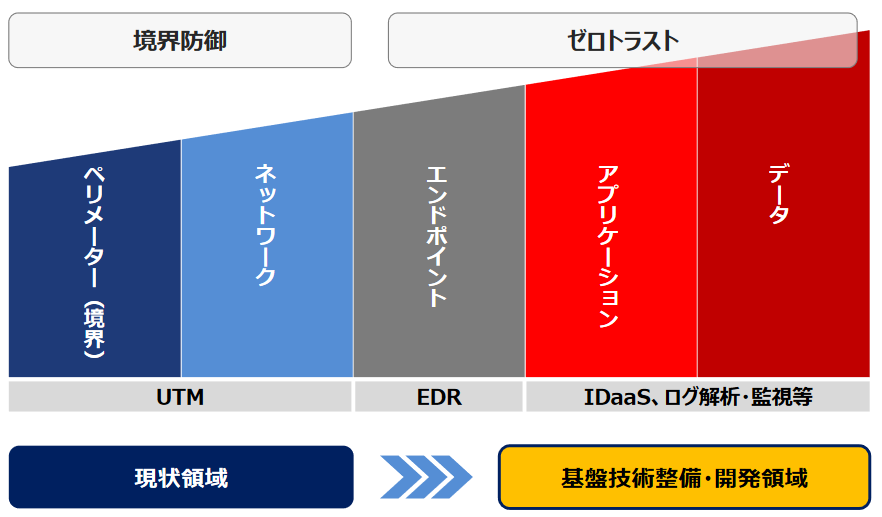 境界防御

ゼロトラスト

ペリメーター（境界）

ネットワーク

エンドポイント

アプリケーション

データ

UTM

EDR

IDaaS、ログ解析・監視等

現状領域

基盤技術整備・開発領域